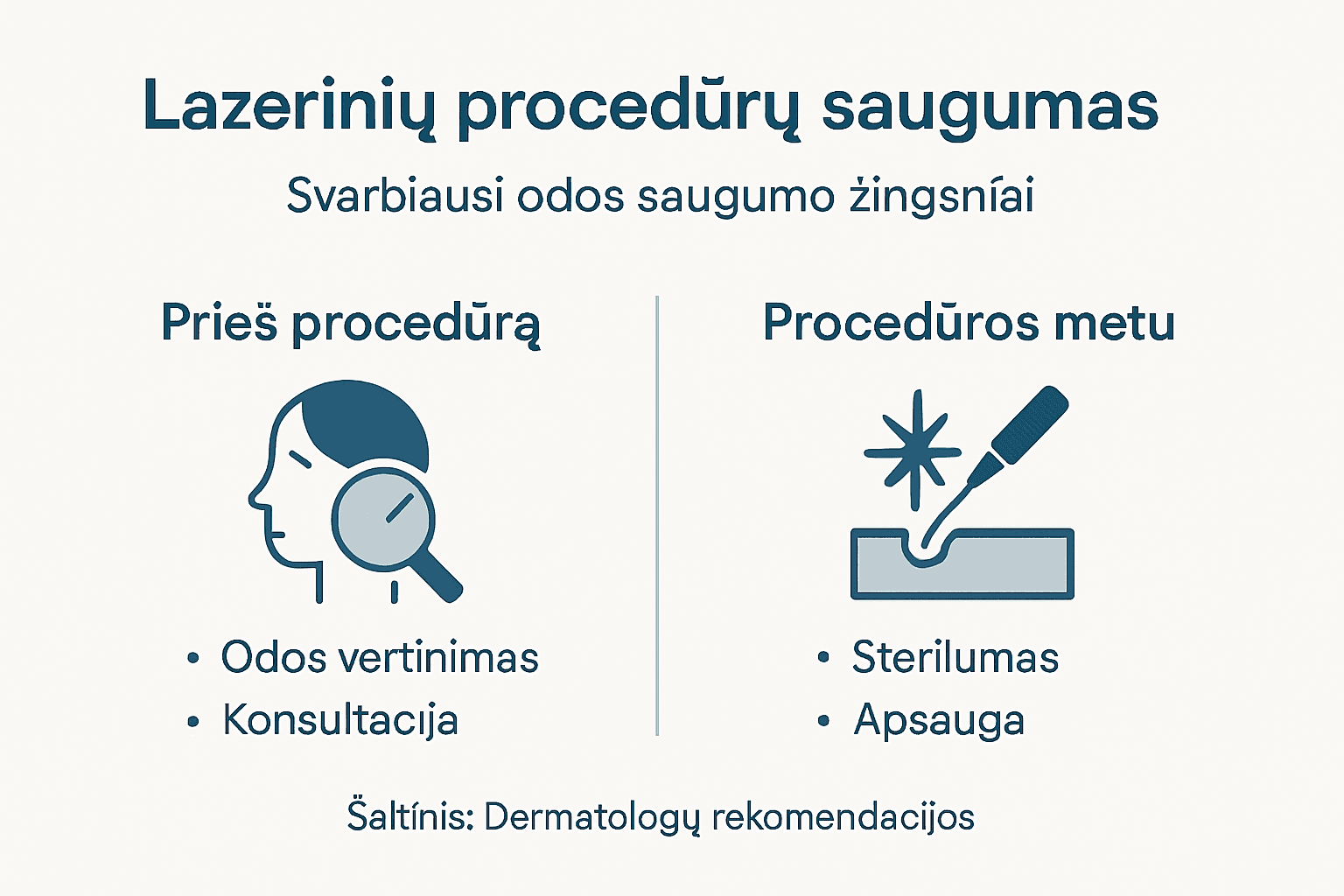 Lazerinių procedūrų saugumas

Svarbiausi odos saugumo żingsníai

Prieš procedūrą

• Odos vertinimas
• Konsultacija

Procedūros metu

• Sterilumas
• Apsauga

Šaltínis: Dermatologų rekomendacijos